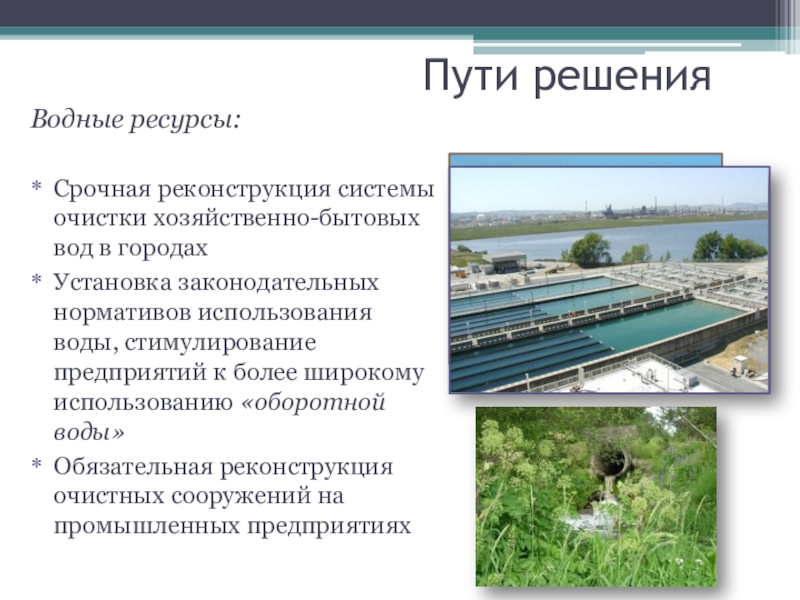 Пути решения

Водные ресурсы:

* Срочная реконструкция системы очистки хозяйственно-бытовых вод в городах
* Установка законодательных нормативов использования воды, стимулирование предприятий к более широкому использованию «оборотной воды»
* Обязательная реконструкция очистных сооружений на промышленных предприятиях